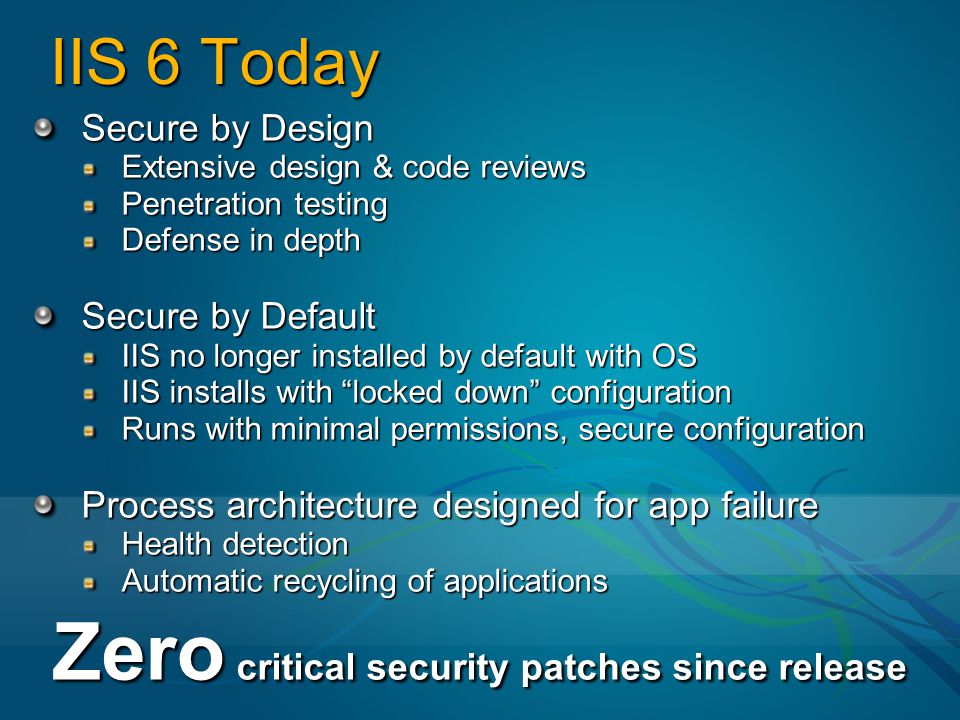 IIS 6 Today

Secure by Design
Extensive design & code reviews
Penetration testing
Defense in depth

Secure by Default
IIS no longer installed by default with OS
IIS installs with “locked down” configuration
Runs with minimal permissions, secure configuration

Process architecture designed for app failure
Health detection
Automatic recycling of applications

Zero critical security patches since release